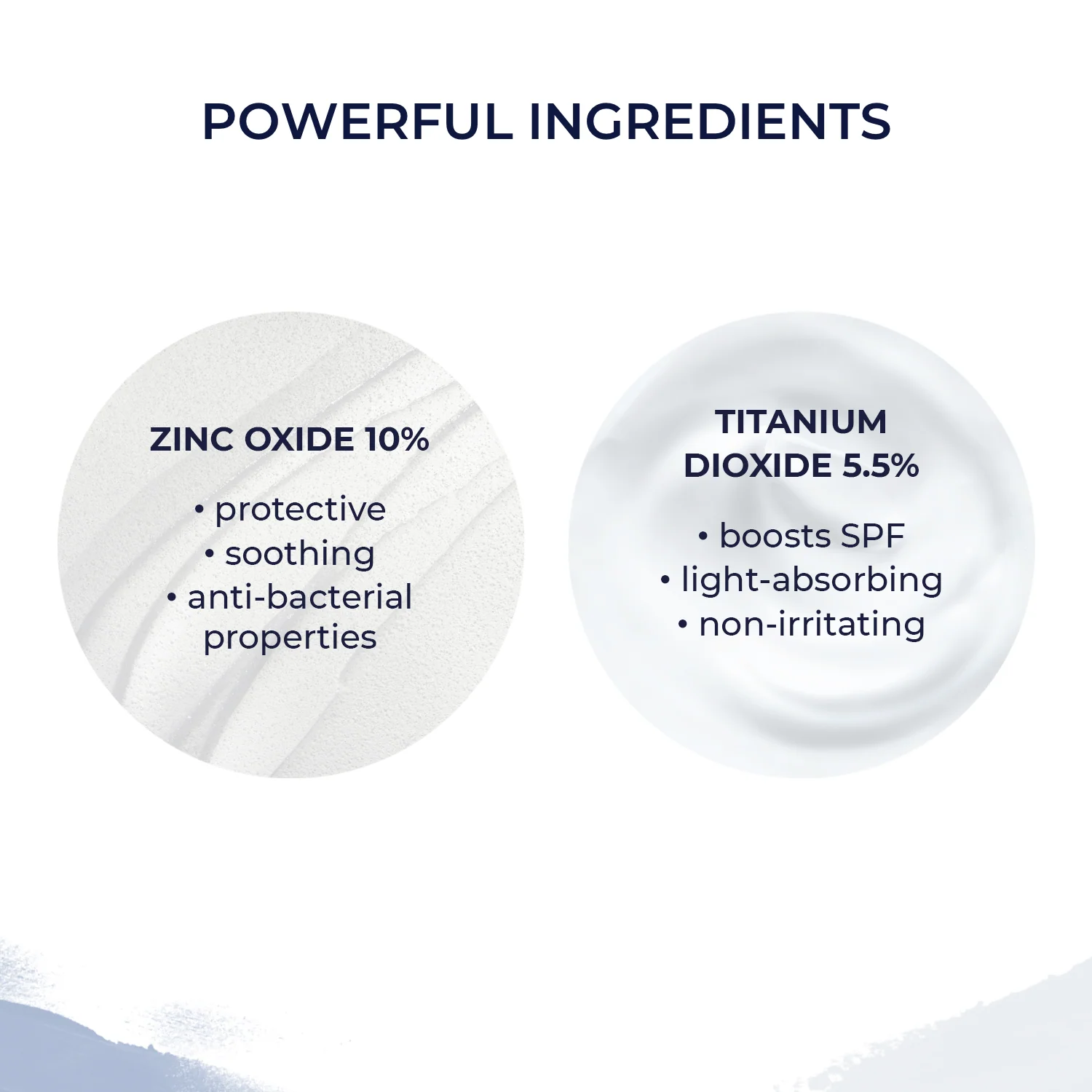 POWERFUL INGREDIENTS

ZINC OXIDE 10%

• protective
• soothing
• anti-bacterial properties

TITANIUM DIOXIDE 5.5%

• boosts SPF
• light-absorbing
• non-irritating